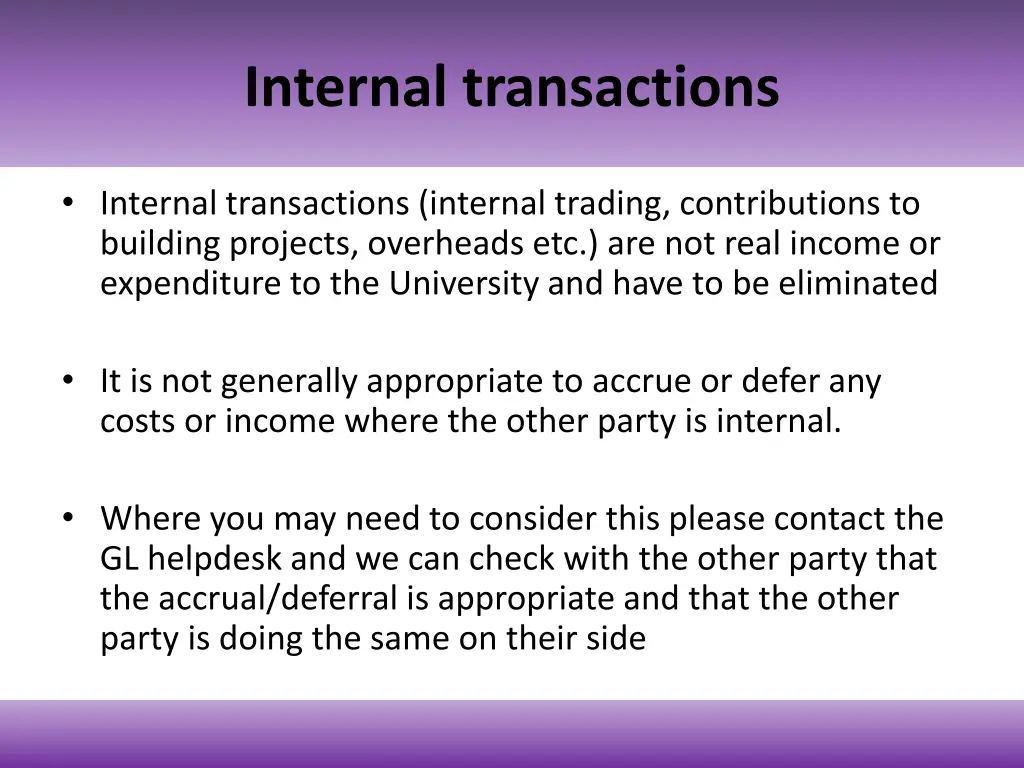 Internal transactions

• Internal transactions (internal trading, contributions to building projects, overheads etc.) are not real income or expenditure to the University and have to be eliminated

• It is not generally appropriate to accrue or defer any costs or income where the other party is internal.

• Where you may need to consider this please contact the GL helpdesk and we can check with the other party that the accrual/deferral is appropriate and that the other party is doing the same on their side